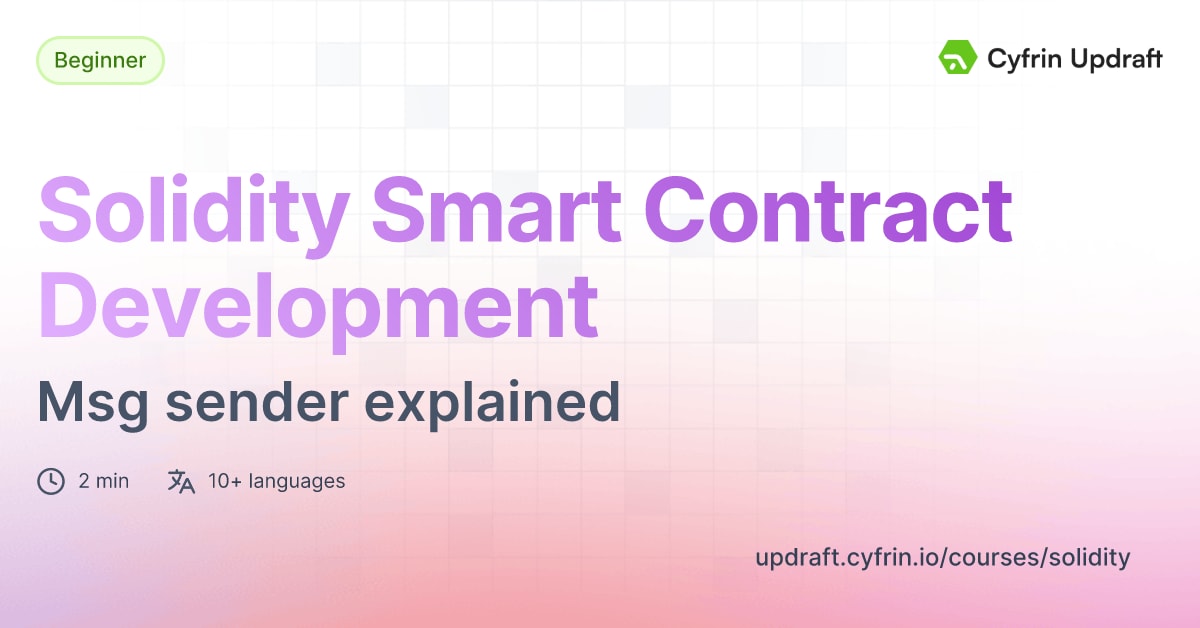 Beginner

Cyfrin Updraft

Solidity Smart Contract Development

Msg sender explained

2 min

10+ languages

updraft.cyfrin.io/courses/solidity